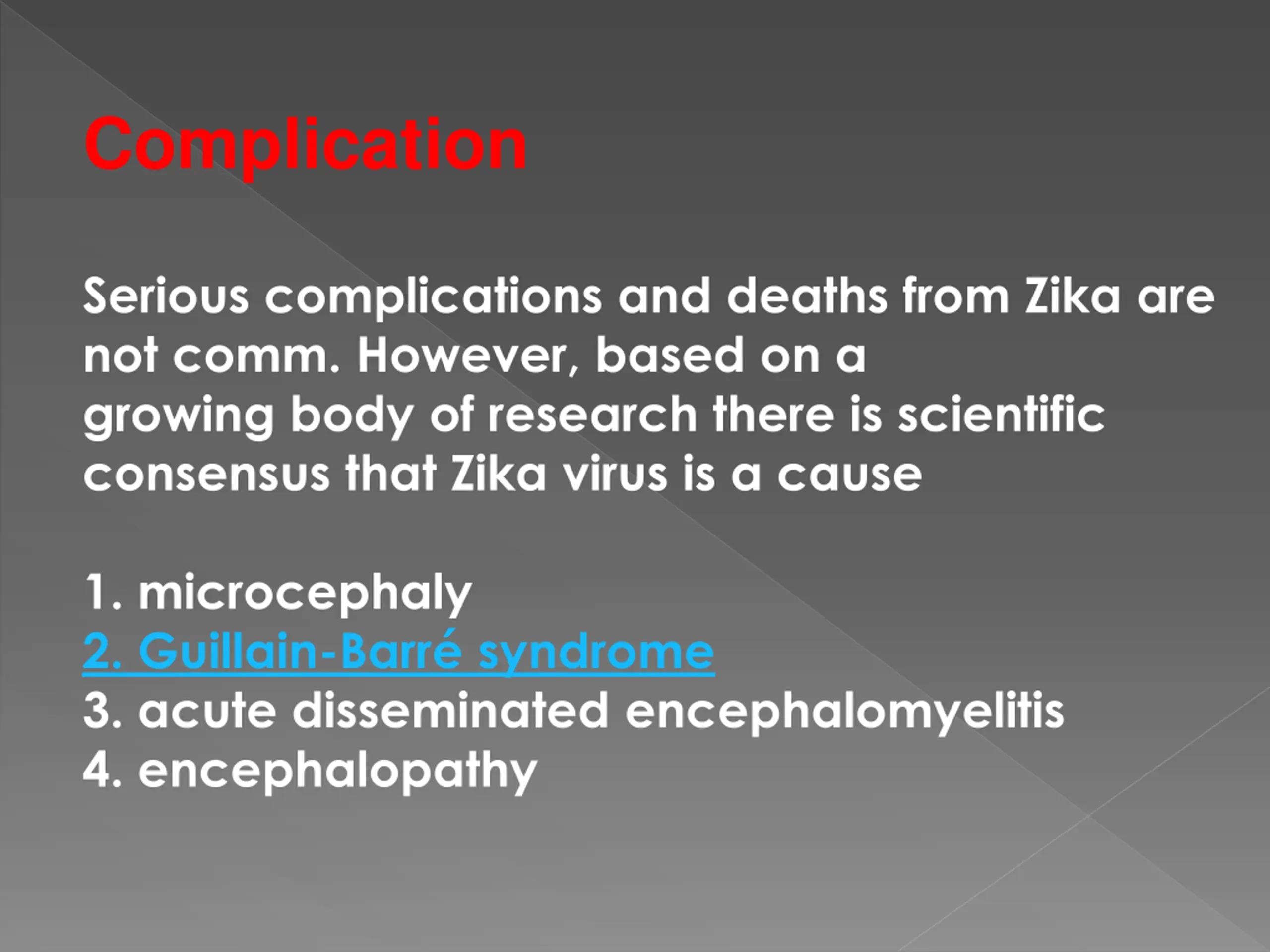 Complication

Serious complications and deaths from Zika are not comm. However, based on a growing body of research there is scientific consensus that Zika virus is a cause

1. microcephaly
2. Guillain-Barré syndrome
3. acute disseminated encephalomyelitis
4. encephalopathy